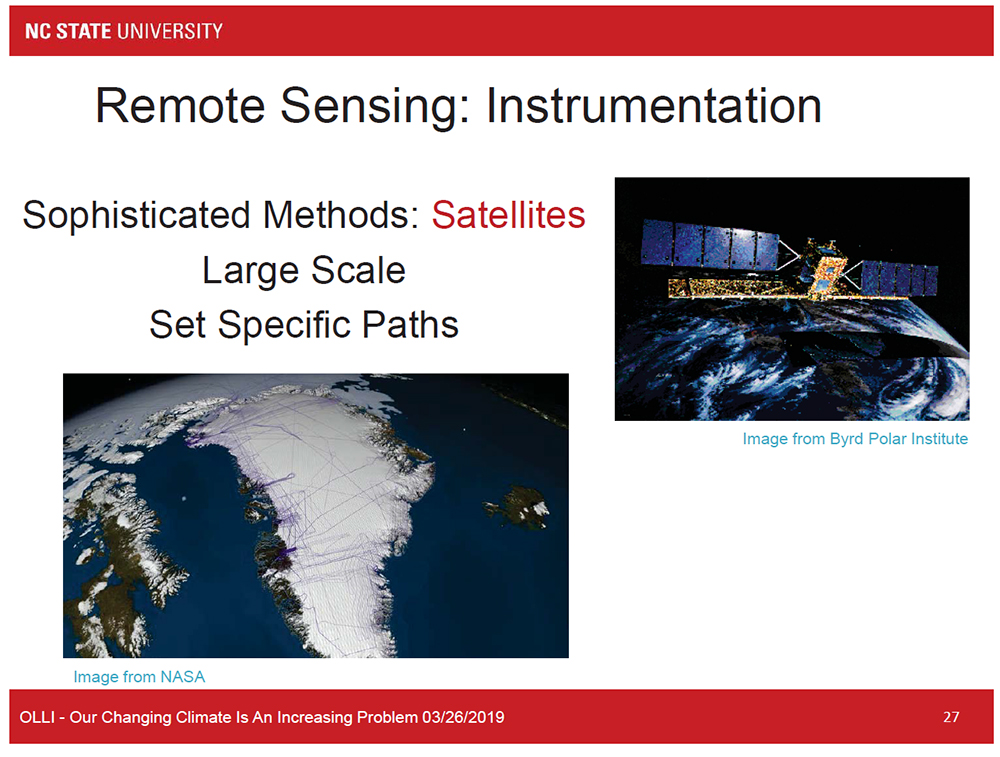 NC STATE UNIVERSITY

Remote Sensing: Instrumentation

Sophisticated Methods: Satellites
Large Scale
Set Specific Paths

Image from Byrd Polar Institute

Image from NASA

OLLI - Our Changing Climate Is An Increasing Problem 03/26/2019

27